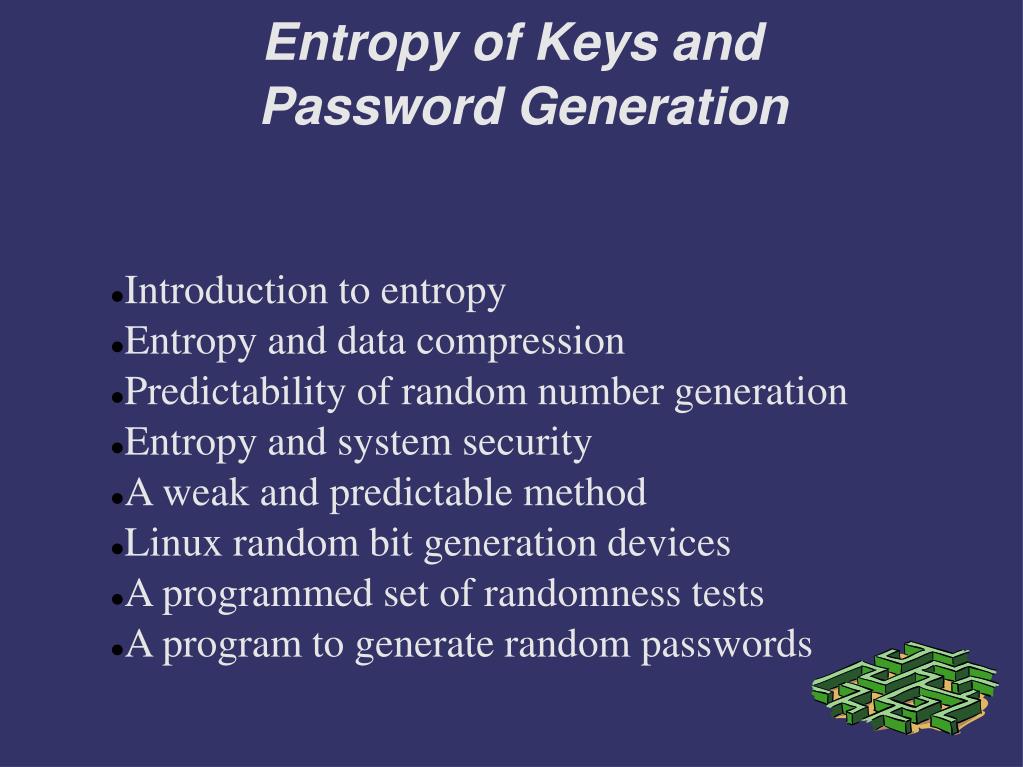 Entropy of Keys and Password Generation

- Introduction to entropy
- Entropy and data compression
- Predictability of random number generation
- Entropy and system security
- A weak and predictable method
- Linux random bit generation devices
- A programmed set of randomness tests
- A program to generate random passwords